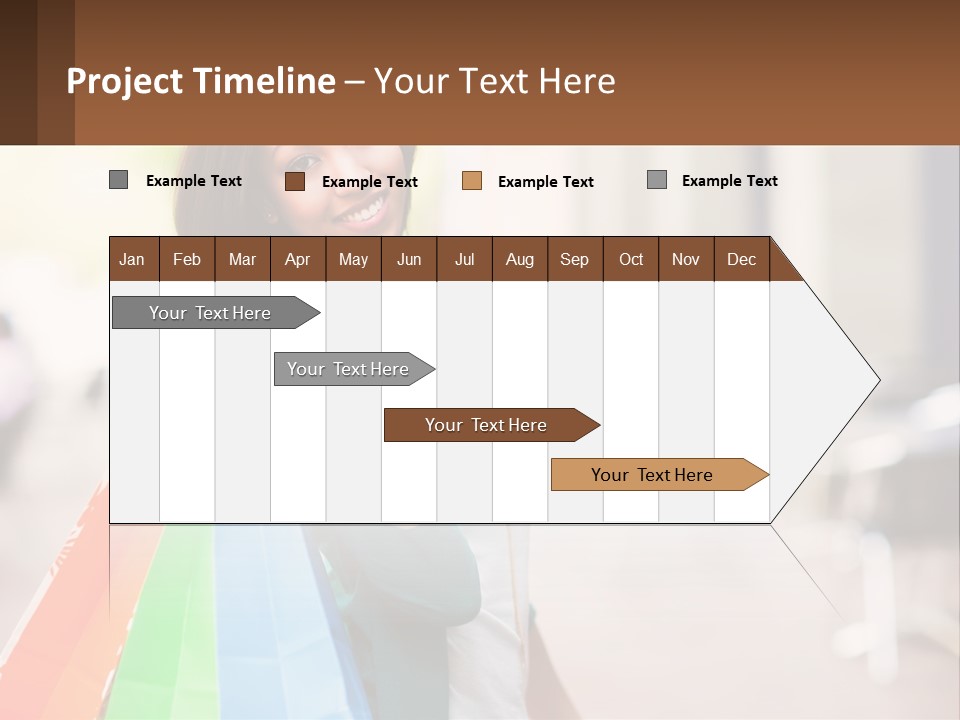 Project Timeline – Your Text Here

Example Text Example Text Example Text Example Text

| Jan | Feb | Mar | Apr | May | Jun | Jul | Aug | Sep | Oct | Nov | Dec |
|---|---|---|---|---|---|---|---|---|---|---|---|

Your Text Here

Your Text Here

Your Text Here

Your Text Here